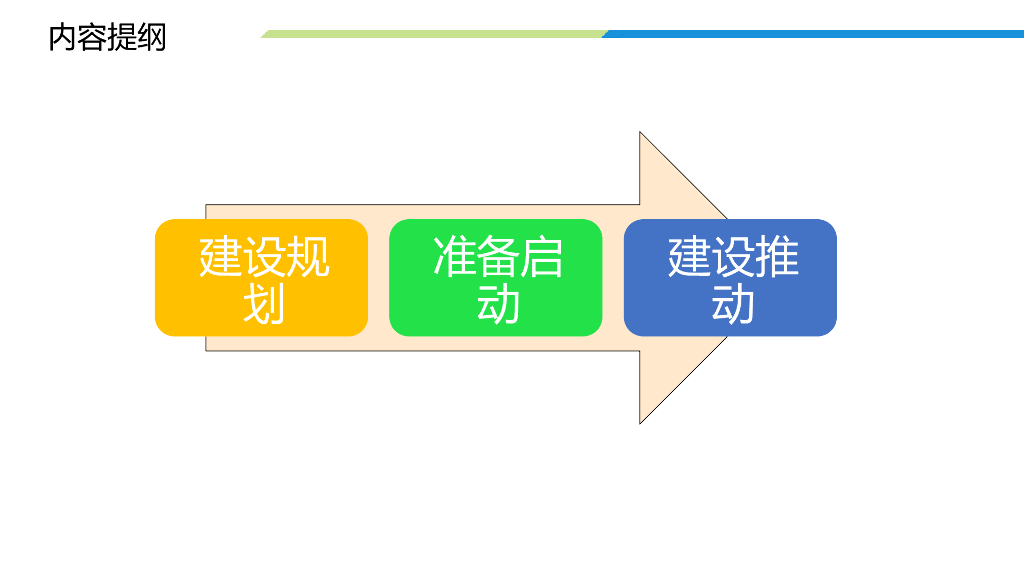 内容提纲

建设规划

准备启动

建设推动